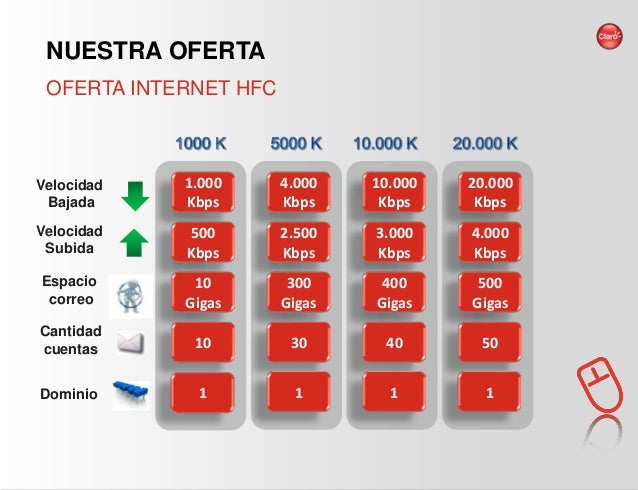 Claro

NUESTRA OFERTA

OFERTA INTERNET HFC

| | 1000 K | 5000 K | 10.000 K | 20.000 K |
|---|---|---|---|---|
| Velocidad Bajada | 1.000 Kbps | 4.000 Kbps | 10.000 Kbps | 20.000 Kbps |
| Velocidad Subida | 500 Kbps | 2.500 Kbps | 3.000 Kbps | 4.000 Kbps |
| Espacio correo | 10 Gigas | 300 Gigas | 400 Gigas | 500 Gigas |
| Cantidad cuentas | 10 | 30 | 40 | 50 |
| Dominio | 1 | 1 | 1 | 1 |